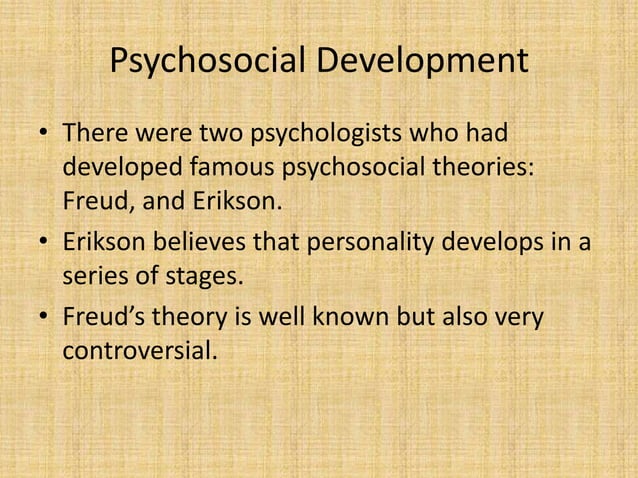 Psychosocial Development

• There were two psychologists who had developed famous psychosocial theories: Freud, and Erikson.

• Erikson believes that personality develops in a series of stages.

• Freud's theory is well known but also very controversial.